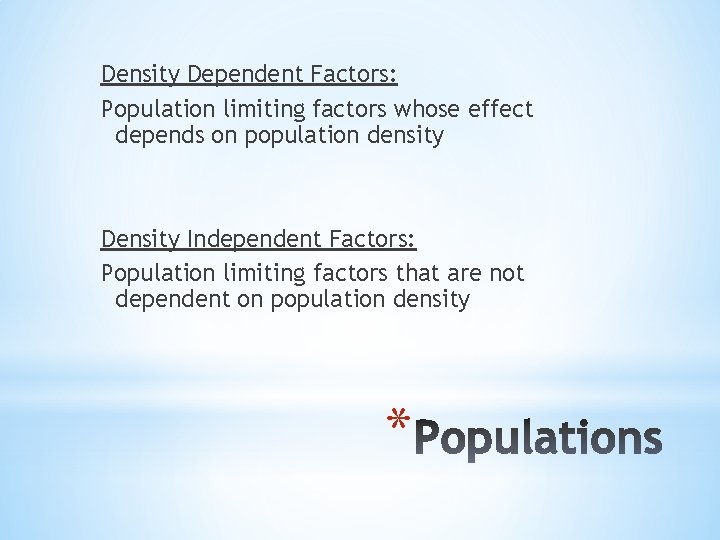 Density Dependent Factors:

Population limiting factors whose effect depends on population density

Density Independent Factors:

Population limiting factors that are not dependent on population density

*Populations